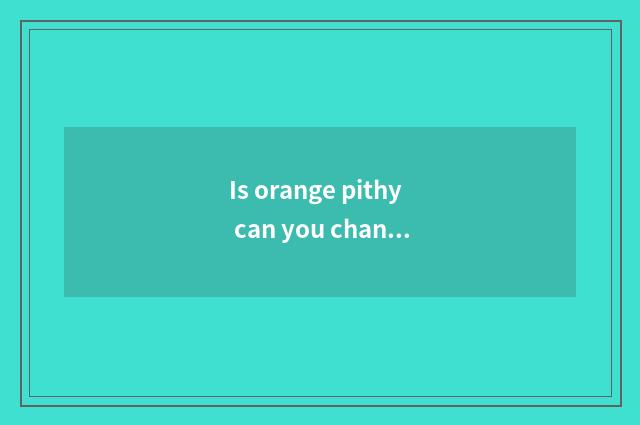 Is orange pithy
can you chan...